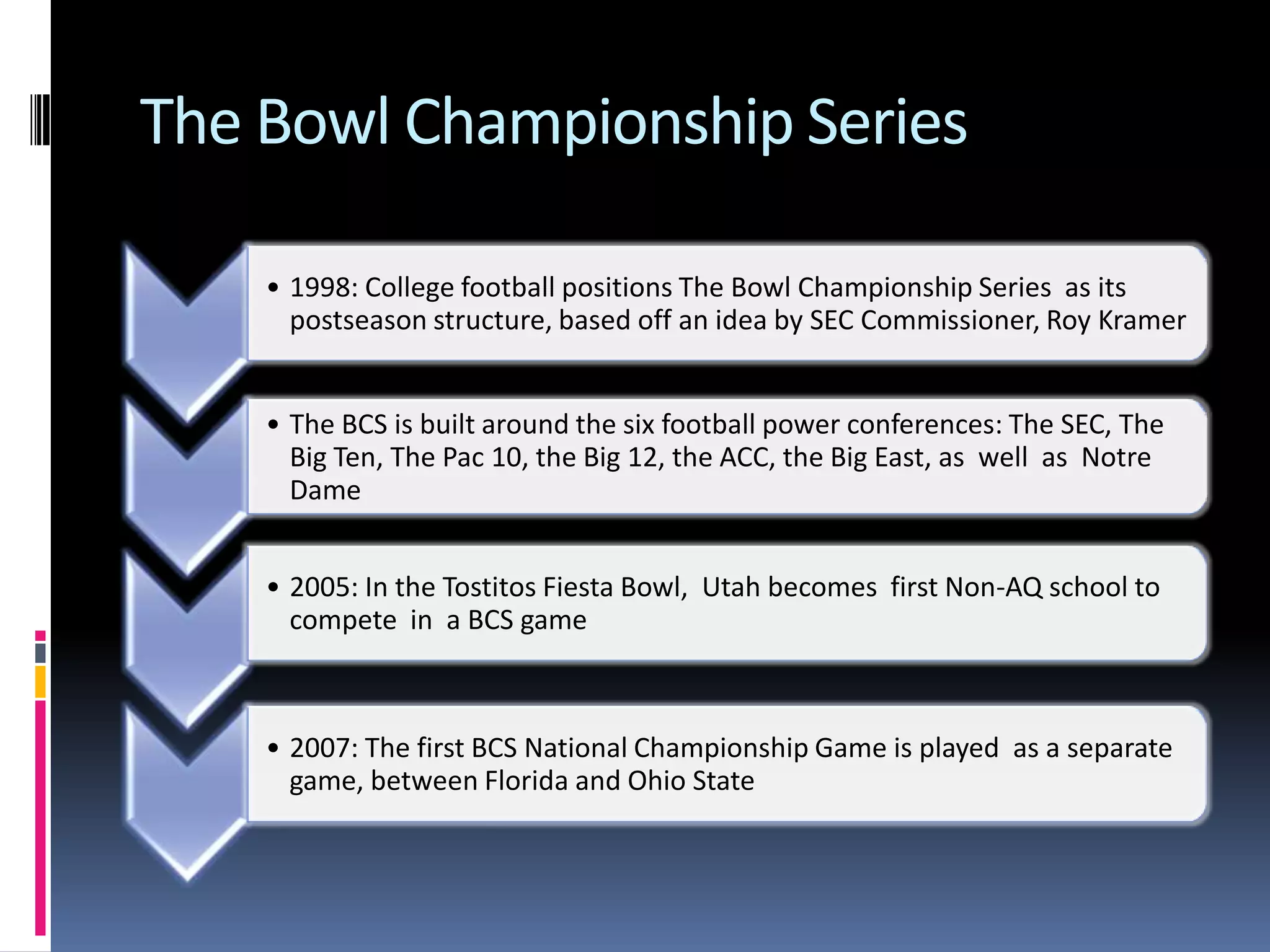 The Bowl Championship Series

• 1998: College football positions The Bowl Championship Series as its postseason structure, based off an idea by SEC Commissioner, Roy Kramer

• The BCS is built around the six football power conferences: The SEC, The Big Ten, The Pac 10, the Big 12, the ACC, the Big East, as well as Notre Dame

• 2005: In the Tostitos Fiesta Bowl, Utah becomes first Non-AQ school to compete in a BCS game

• 2007: The first BCS National Championship Game is played as a separate game, between Florida and Ohio State